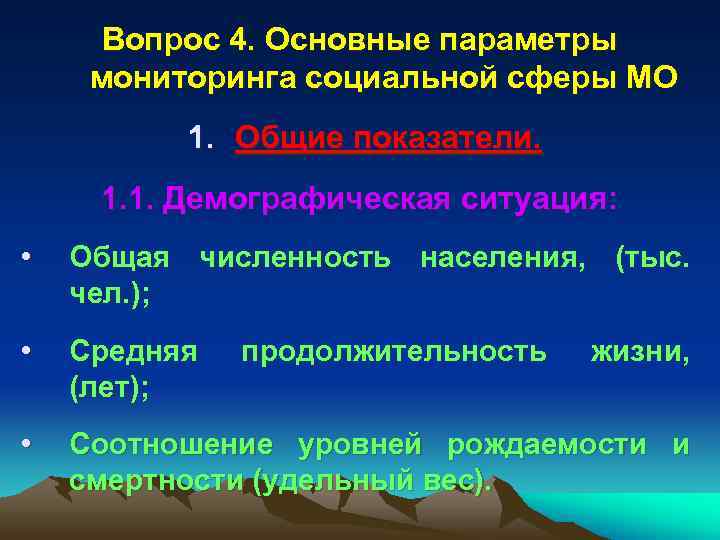 Вопрос 4. Основные параметры мониторинга социальной сферы МО

1. Общие показатели.

1.1. Демографическая ситуация:

• Общая численность населения, (тыс. чел.);

• Средняя продолжительность жизни, (лет);

• Соотношение уровней рождаемости и смертности (удельный вес).